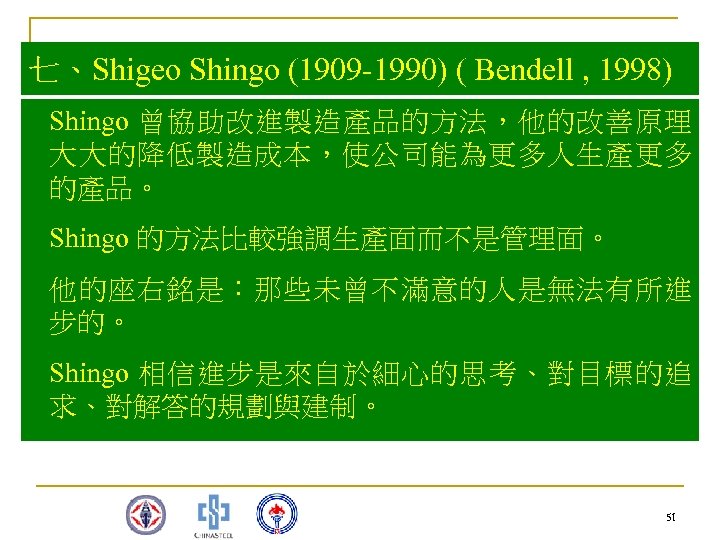 七、Shigeo Shingo (1909-1990) ( Bendell , 1998)

Shingo 曾協助改進製造產品的方法，他的改善原理大大的降低製造成本，使公司能為更多人生產更多的產品。

Shingo 的方法比較強調生產面而不是管理面。

他的座右銘是：那些未曾不滿意的人是無法有所進步的。

Shingo 相信進步是來自於細心的思考、對目標的追求、對解答的規劃與建制。

CHINASTEEL

51